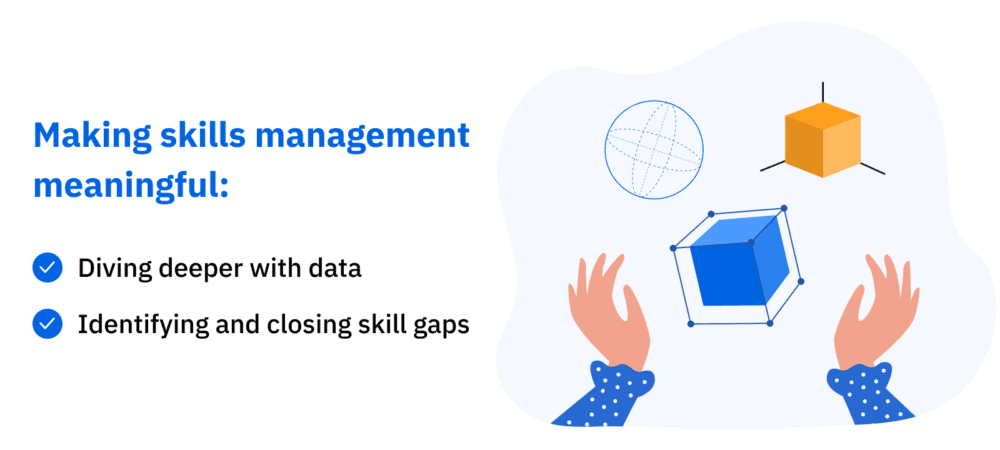 Making skills management meaningful:

Diving deeper with data

Identifying and closing skill gaps